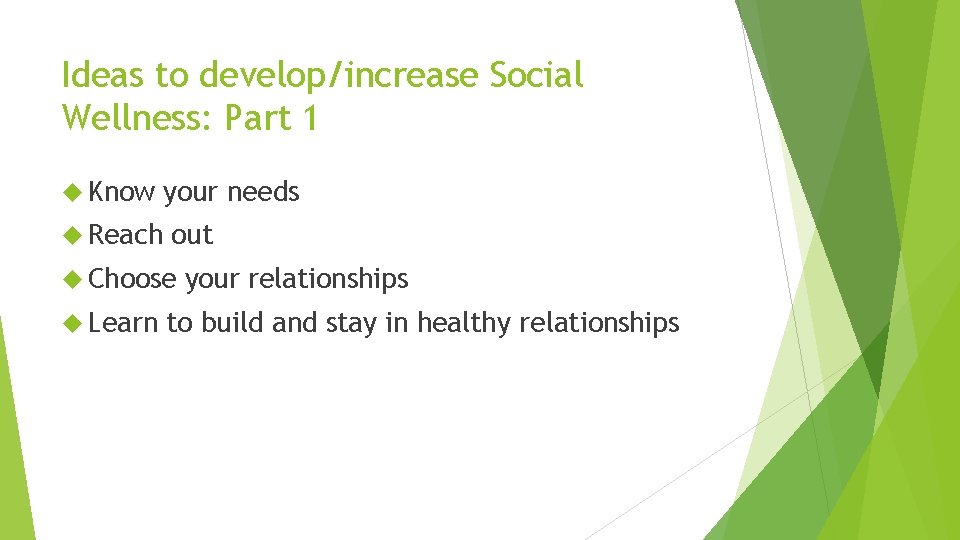 Ideas to develop/increase Social Wellness: Part 1

Know your needs

Reach out

Choose your relationships

Learn to build and stay in healthy relationships